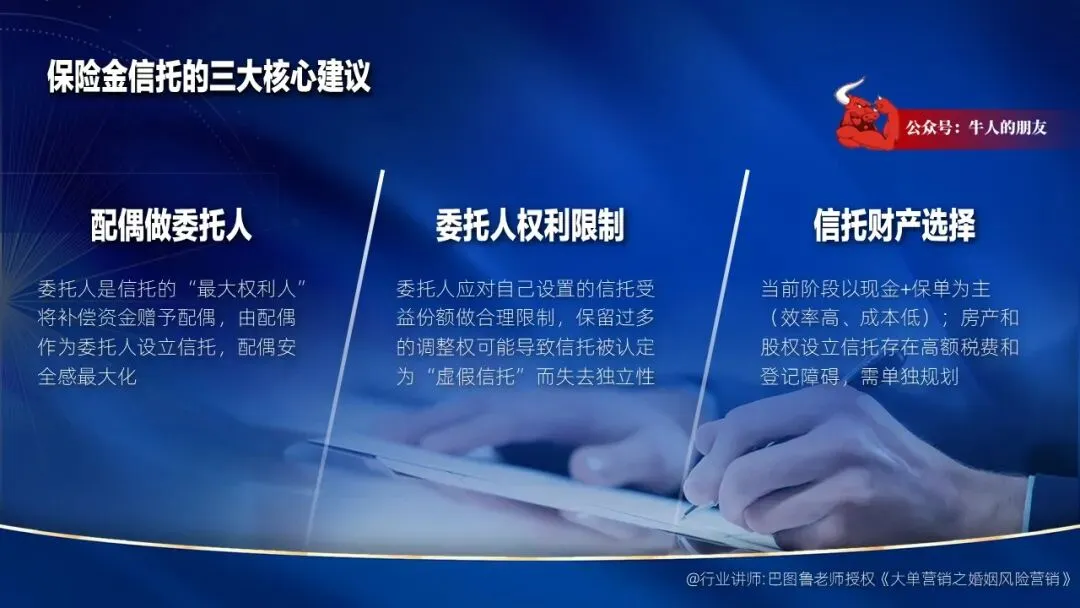 保险金信托的三大核心建议

公众号：牛人的朋友

配偶做委托人

委托人是信托的“最大权利人”将补偿资金赠予配偶，由配偶作为委托人设立信托，配偶安全感最大化

委托人权利限制

委托人应对自己设置的信托受益份额做合理限制，保留过多的调整权可能导致信托被认定为“虚假信托”而失去独立性

信托财产选择

当前阶段以现金+保单为主（效率高、成本低）；房产和股权设立信托存在高额税费和登记障碍，需单独规划

@行业讲师:巴图鲁老师授权《大单营销之婚姻风险营销》